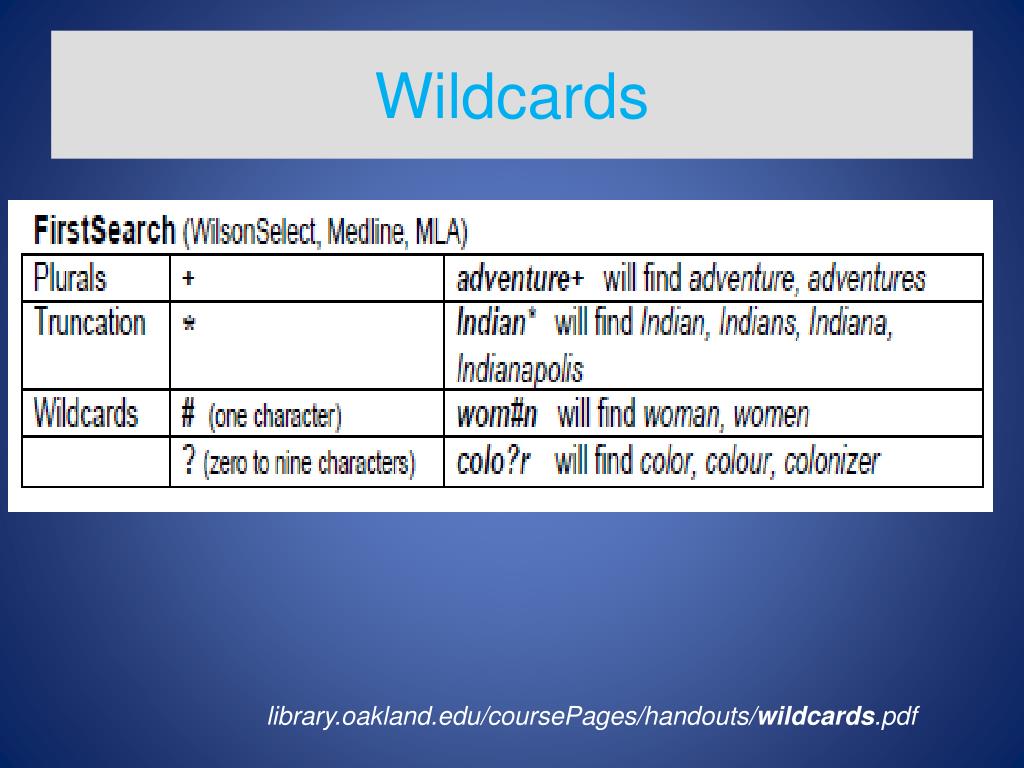 Wildcards

FirstSearch (WilsonSelect, Medline, MLA)

| Plurals | + | adventure+ will find adventure, adventures |
|---|---|---|
| Truncation | * | Indian* will find Indian, Indians, Indiana, Indianapolis |
| Wildcards | # (one character) | wom#n will find woman, women |
| | ? (zero to nine characters) | colo?r will find color, colour, colonizer |

library.oakland.edu/coursePages/handouts/wildcards.pdf